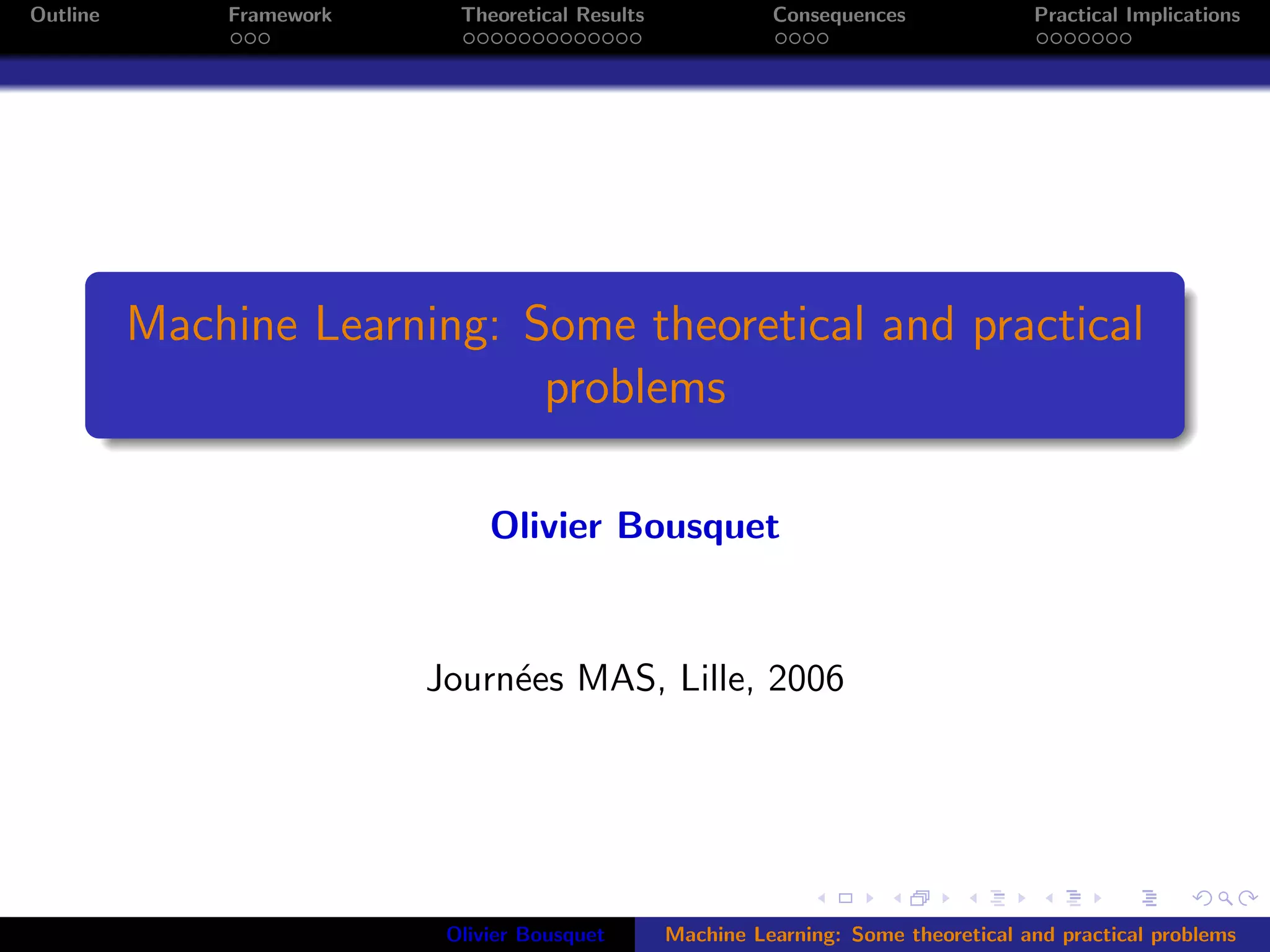 Outline Framework Theoretical Results Consequences Practical Implications

Machine Learning: Some theoretical and practical problems

Olivier Bousquet

Journées MAS, Lille, 2006

Olivier Bousquet Machine Learning: Some theoretical and practical problems